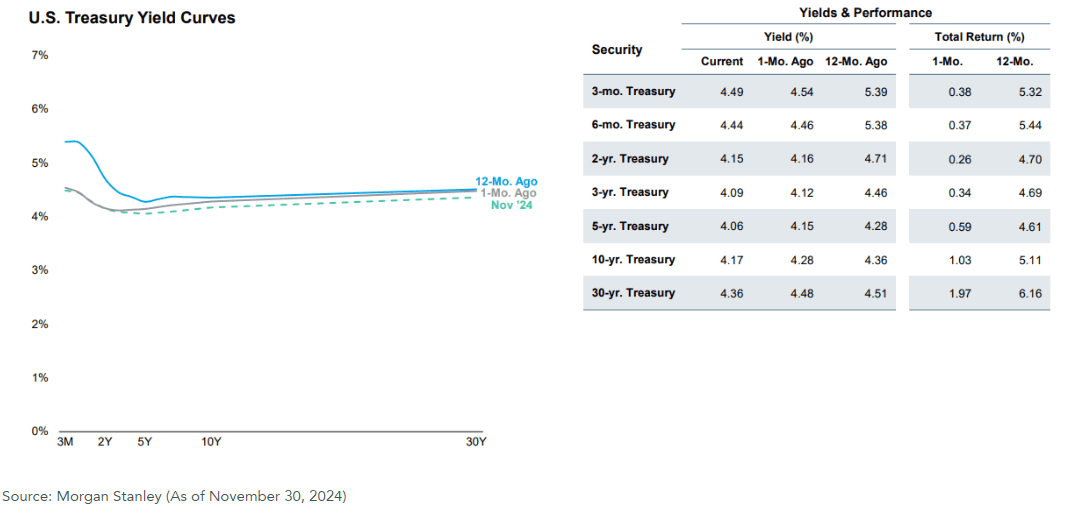 U.S. Treasury Yield Curves

7%
6%
5%
4%
3%
2%
1%
0%

3M 2Y 5Y 10Y 30Y

12-Mo. Ago
1-Mo. Ago
Nov '24

Yields & Performance

| Security | Yield (%) Current | Yield (%) 1-Mo. Ago | Yield (%) 12-Mo. Ago | Total Return (%) 1-Mo. | Total Return (%) 12-Mo. |
|---|---|---|---|---|---|
| 3-mo. Treasury | 4.49 | 4.54 | 5.39 | 0.38 | 5.32 |
| 6-mo. Treasury | 4.44 | 4.46 | 5.38 | 0.37 | 5.44 |
| 2-yr. Treasury | 4.15 | 4.16 | 4.71 | 0.26 | 4.70 |
| 3-yr. Treasury | 4.09 | 4.12 | 4.46 | 0.34 | 4.69 |
| 5-yr. Treasury | 4.06 | 4.15 | 4.28 | 0.59 | 4.61 |
| 10-yr. Treasury | 4.17 | 4.28 | 4.36 | 1.03 | 5.11 |
| 30-yr. Treasury | 4.36 | 4.48 | 4.51 | 1.97 | 6.16 |

Source: Morgan Stanley (As of November 30, 2024)